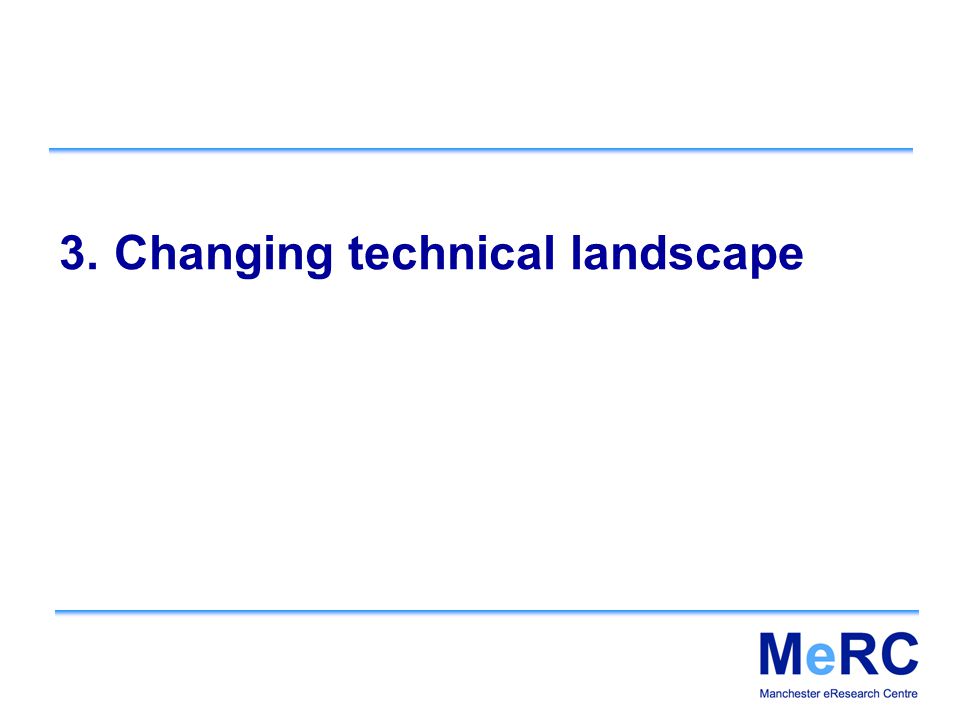 3. Changing technical landscape

MeRC
Manchester eResearch Centre